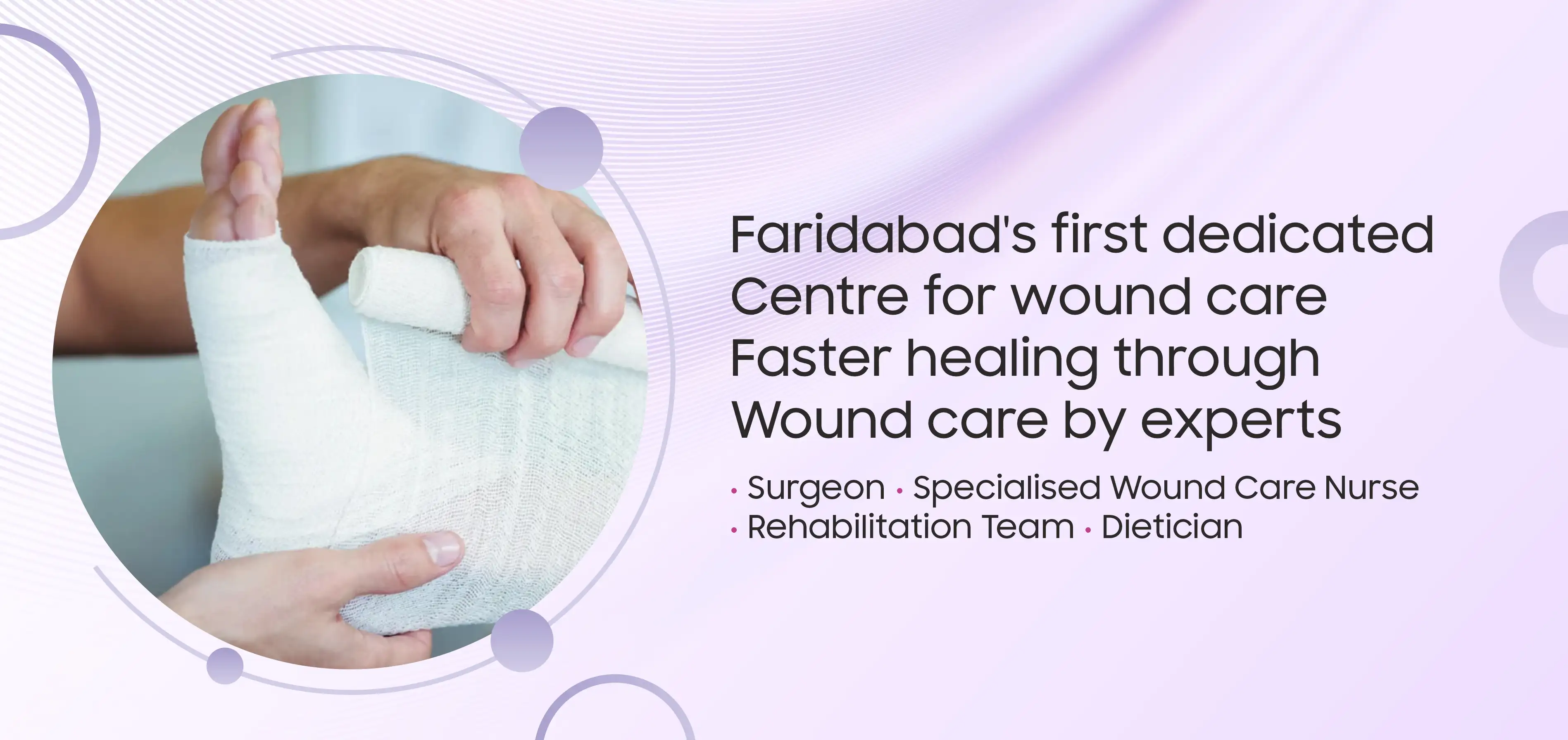 Faridabad's first dedicated Centre for wound care Faster healing through Wound care by experts

• Surgeon • Specialised Wound Care Nurse
• Rehabilitation Team • Dietician